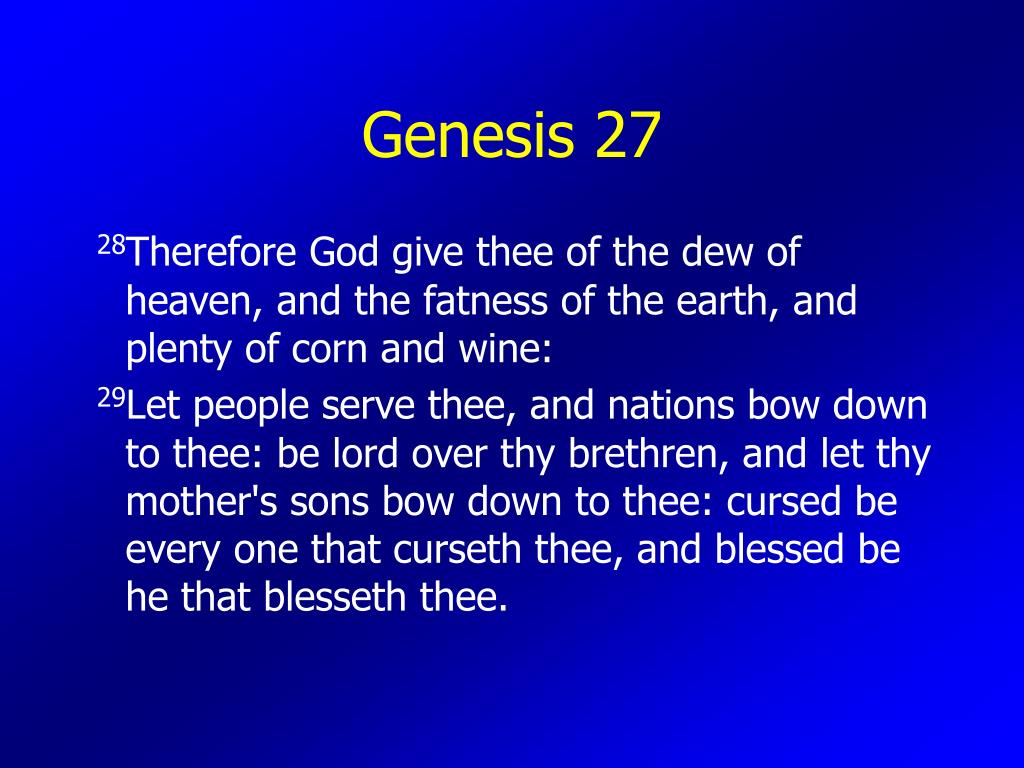 Genesis 27

$^{28}$Therefore God give thee of the dew of heaven, and the fatness of the earth, and plenty of corn and wine:

$^{29}$Let people serve thee, and nations bow down to thee: be lord over thy brethren, and let thy mother's sons bow down to thee: cursed be every one that curseth thee, and blessed be he that blesseth thee.